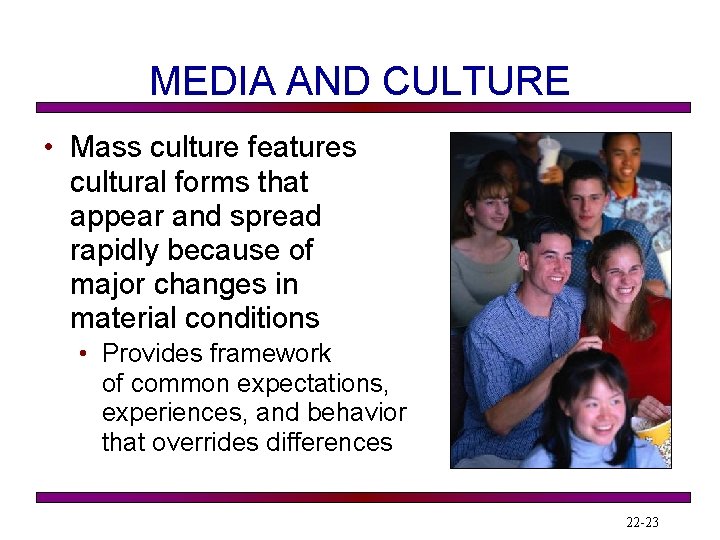 MEDIA AND CULTURE

• Mass culture features cultural forms that appear and spread rapidly because of major changes in material conditions
  • Provides framework of common expectations, experiences, and behavior that overrides differences

22-23